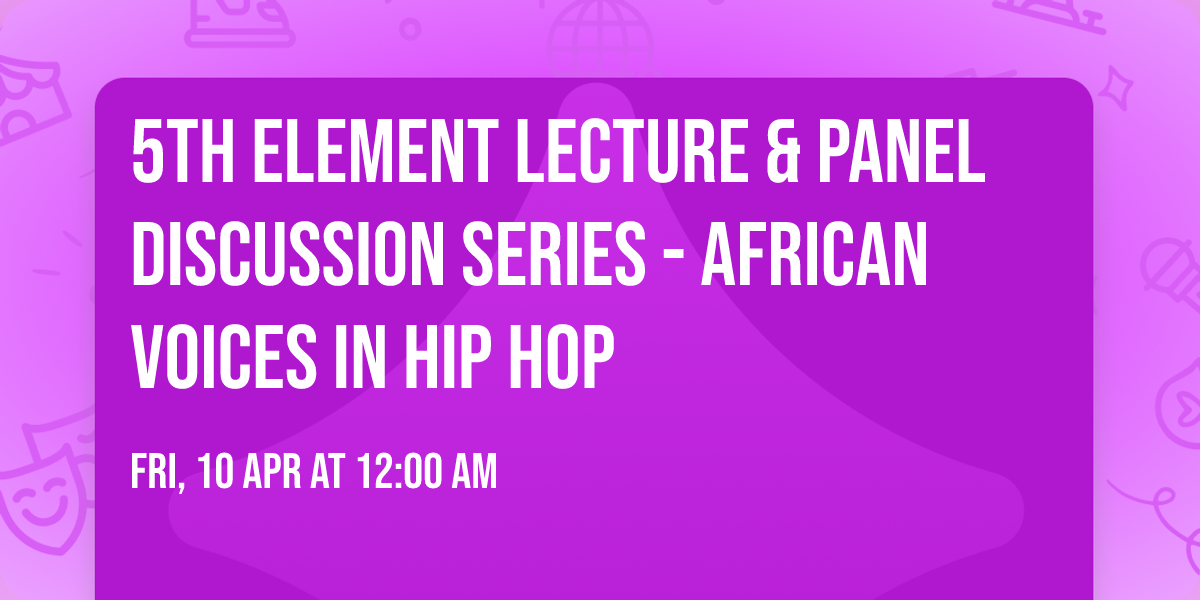 5TH ELEMENT LECTURE & PANEL DISCUSSION SERIES - AFRICAN VOICES IN HIP HOP

FRI, 10 APR AT 12:00 AM